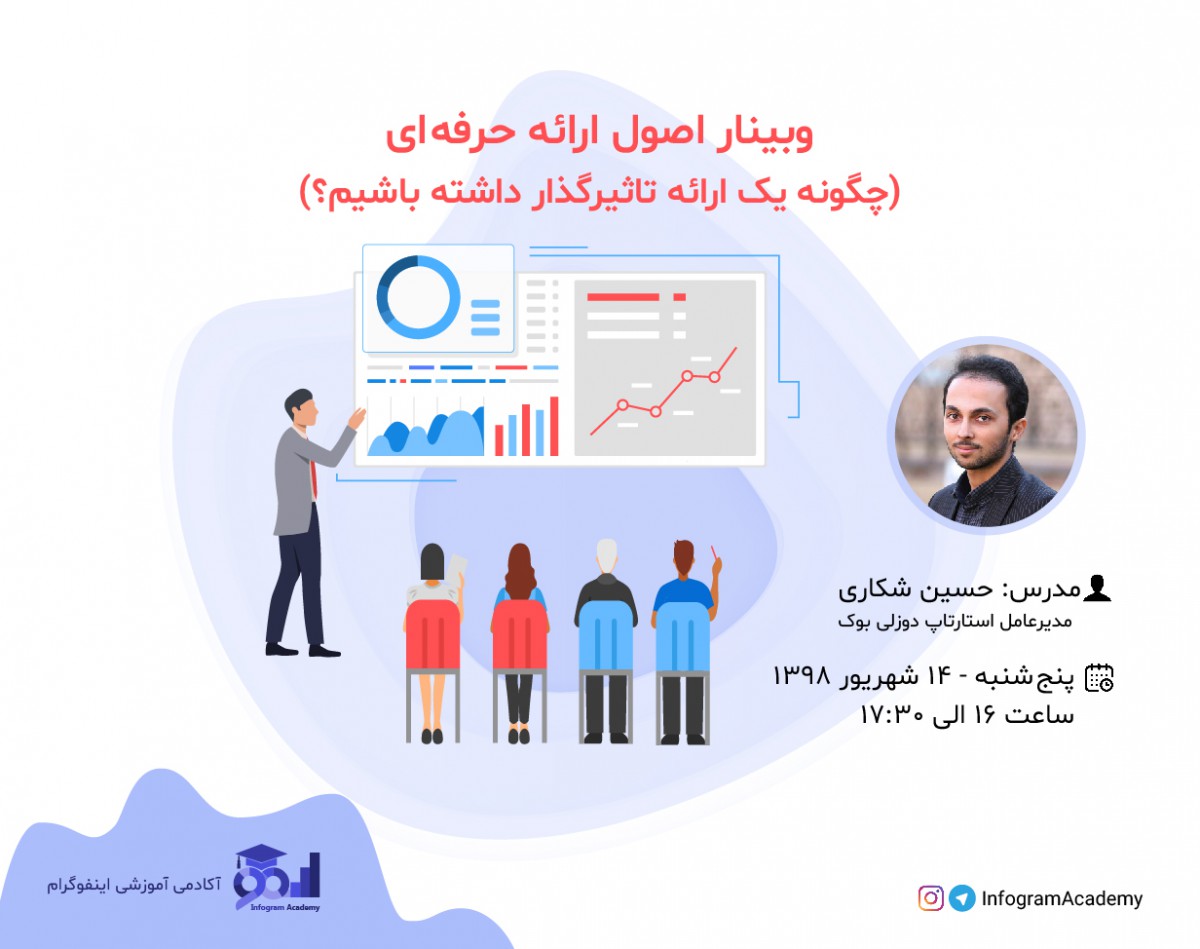 وبینار اصول ارائه حرفه‌ای
(چگونه یک ارائه تاثیرگذار داشته باشیم؟)

مدرس: حسین شکاری
مدیرعامل استارتاپ دوزلی بوک

پنج‌شنبه - ۱۴ شهریور ۱۳۹۸
ساعت ۱۶ الی ۱۷:۳۰

آکادمی آموزشی اینفوگرام
Infogram Academy

InfogramAcademy